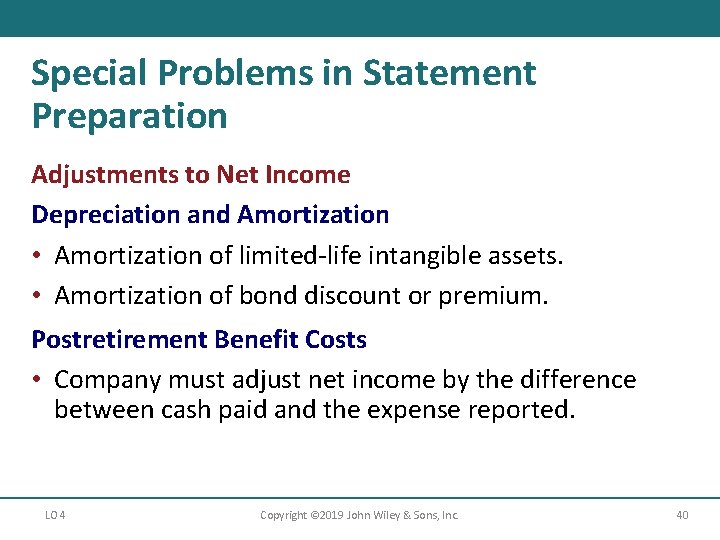 Special Problems in Statement Preparation

Adjustments to Net Income

Depreciation and Amortization

• Amortization of limited-life intangible assets.

• Amortization of bond discount or premium.

Postretirement Benefit Costs

• Company must adjust net income by the difference between cash paid and the expense reported.

LO 4

Copyright ©2019 John Wiley & Sons, Inc.

40